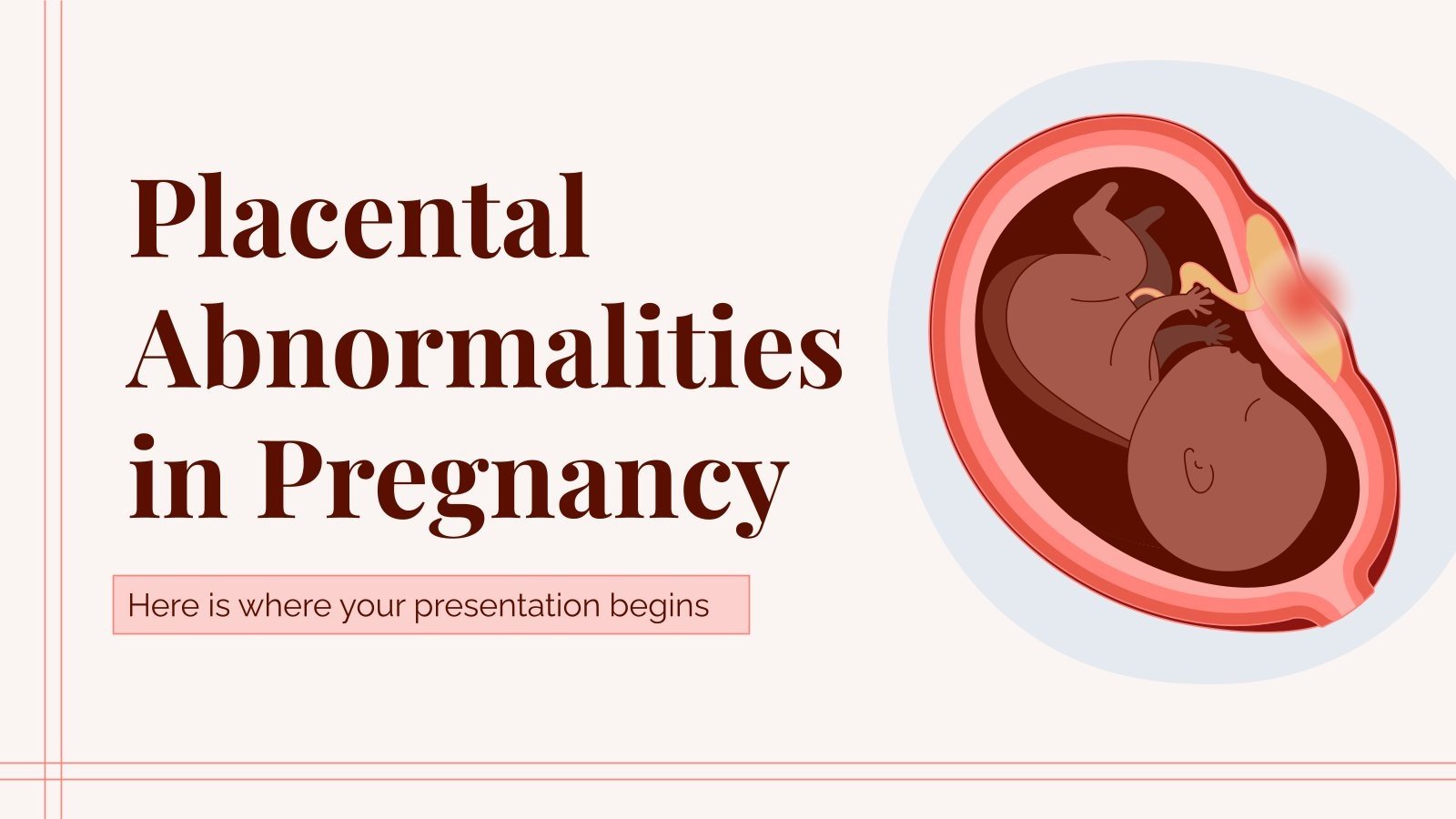 Placental Abnormalities in Pregnancy

Here is where your presentation begins